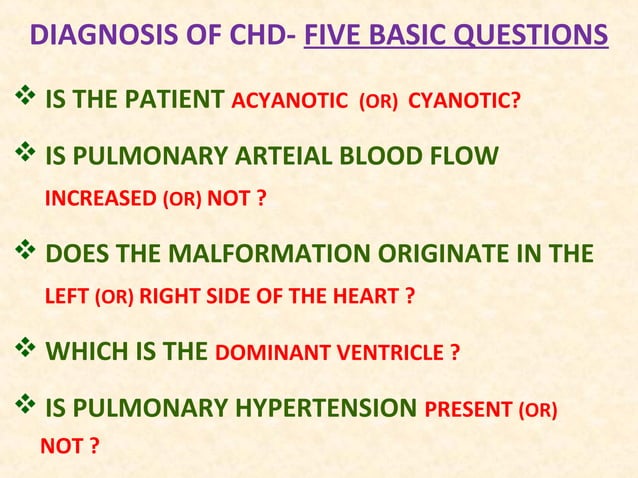 DIAGNOSIS OF CHD- FIVE BASIC QUESTIONS

❖ IS THE PATIENT ACYANOTIC (OR) CYANOTIC?

❖ IS PULMONARY ARTEIAL BLOOD FLOW INCREASED (OR) NOT ?

❖ DOES THE MALFORMATION ORIGINATE IN THE LEFT (OR) RIGHT SIDE OF THE HEART ?

❖ WHICH IS THE DOMINANT VENTRICLE ?

❖ IS PULMONARY HYPERTENSION PRESENT (OR) NOT ?